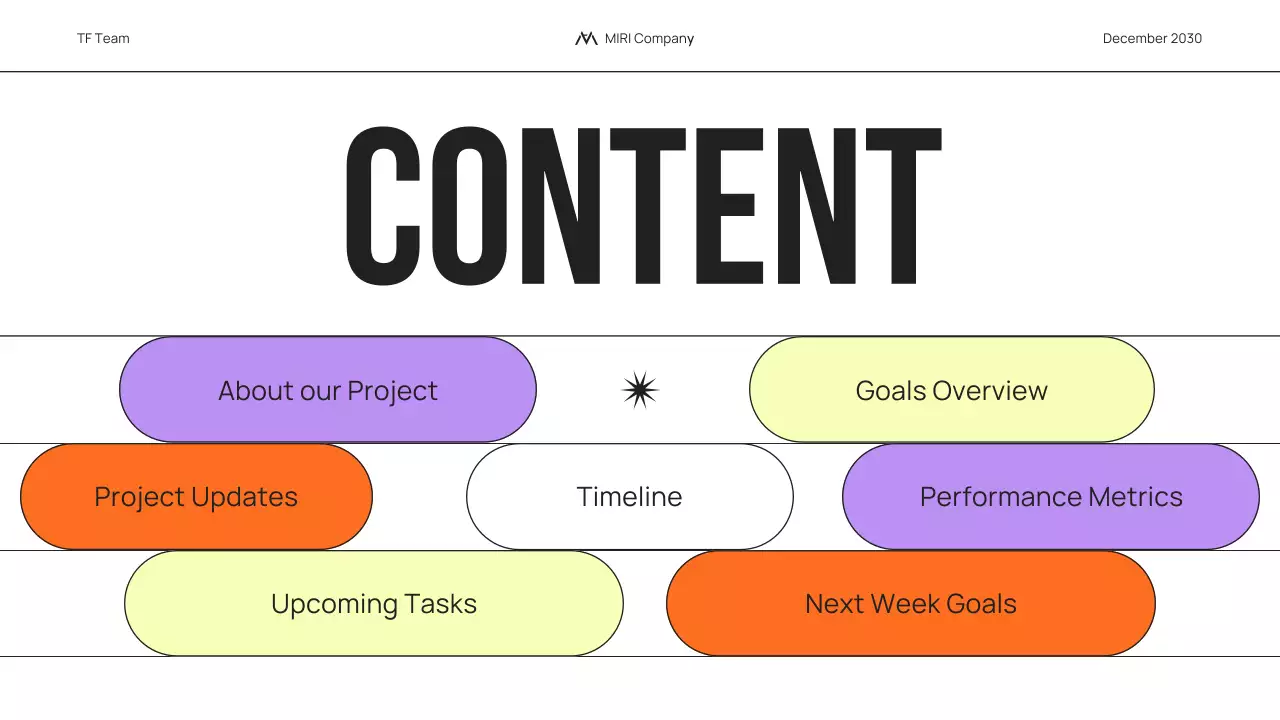 TF Team

MIRI Company

December 2030

CONTENT

About our Project

Goals Overview

Project Updates

Timeline

Performance Metrics

Upcoming Tasks

Next Week Goals